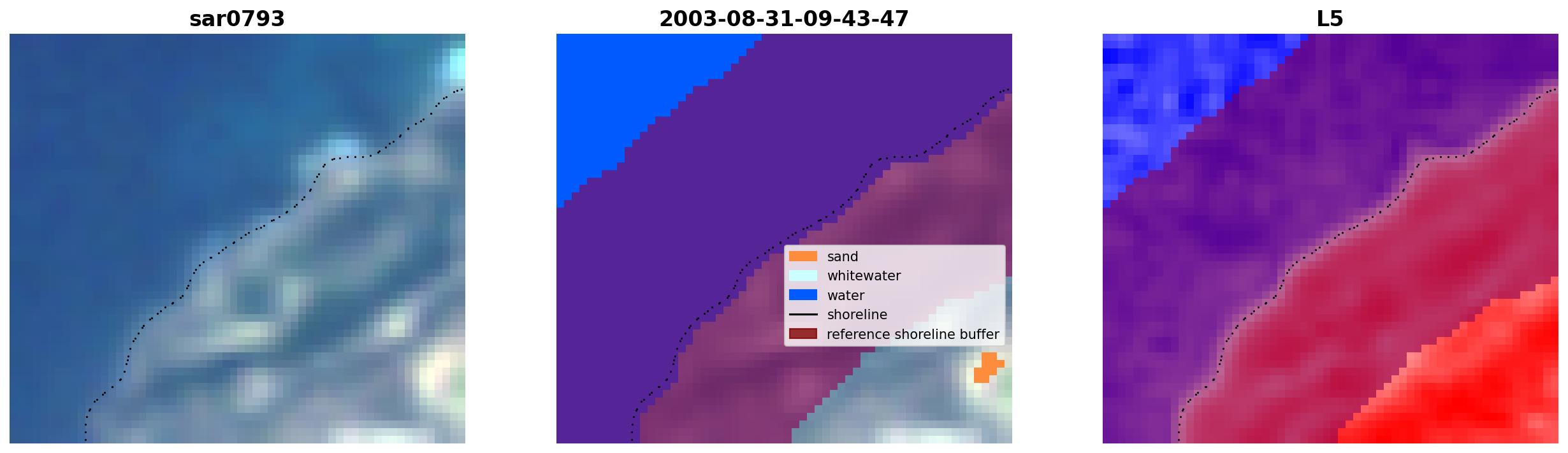 sar0793

2003-08-31-09-43-47

sand
whitewater
water
shoreline
reference shoreline buffer

L5